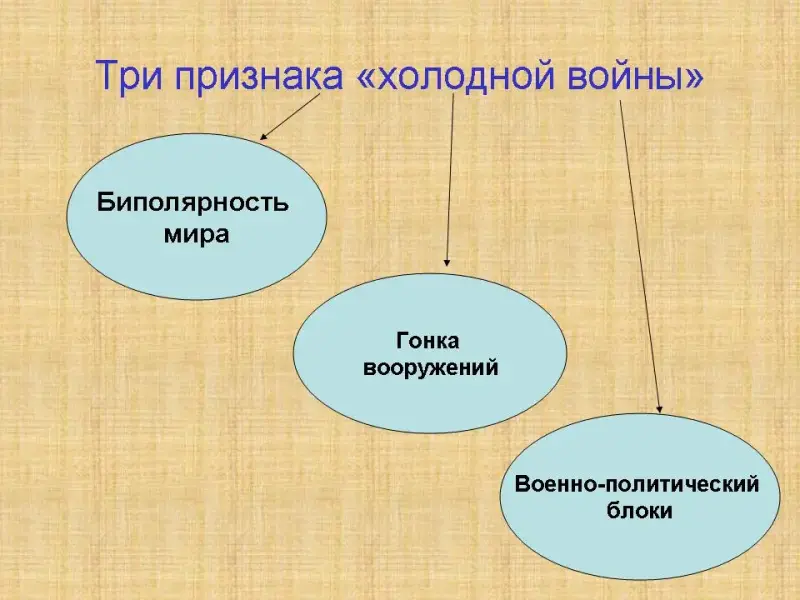 Три признака «холодной войны»

Биполярность мира

Гонка вооружений

Военно-политический блоки